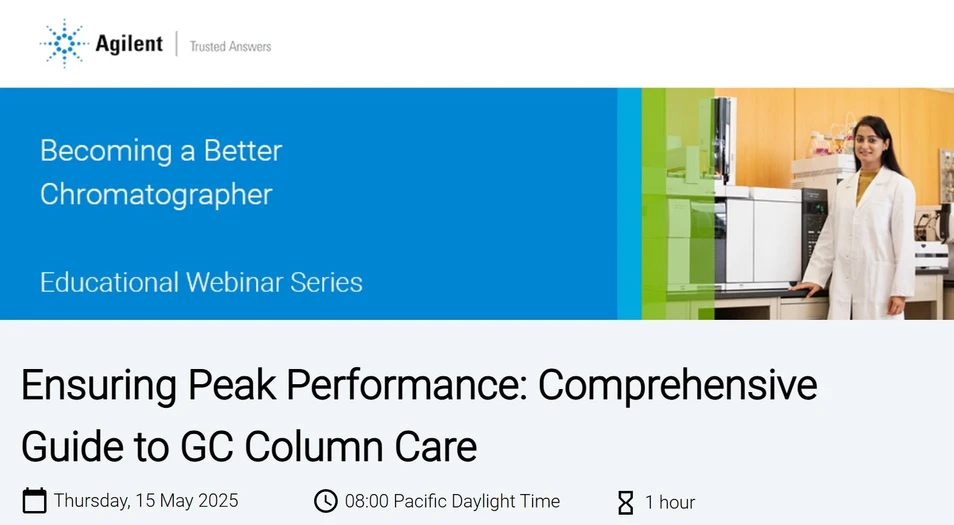 Agilent | Trusted Answers

Becoming a Better Chromatographer

Educational Webinar Series

Ensuring Peak Performance: Comprehensive Guide to GC Column Care

Thursday, 15 May 2025

08:00 Pacific Daylight Time

1 hour